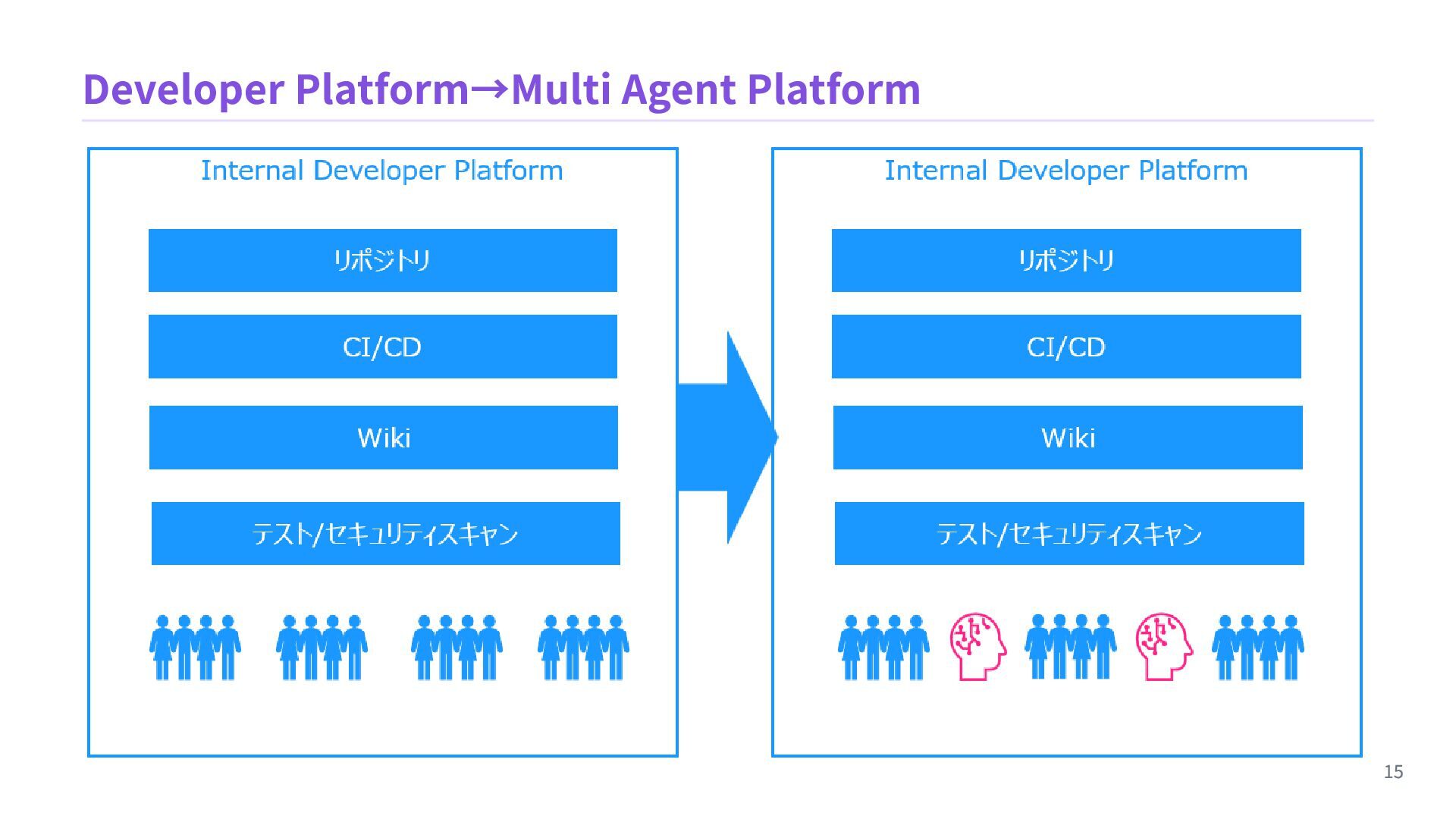 Developer Platform→Multi Agent Platform

Internal Developer Platform

リポジトリ

CI/CD

Wiki

テスト/セキュリティスキャン

Internal Developer Platform

リポジトリ

CI/CD

Wiki

テスト/セキュリティスキャン

15